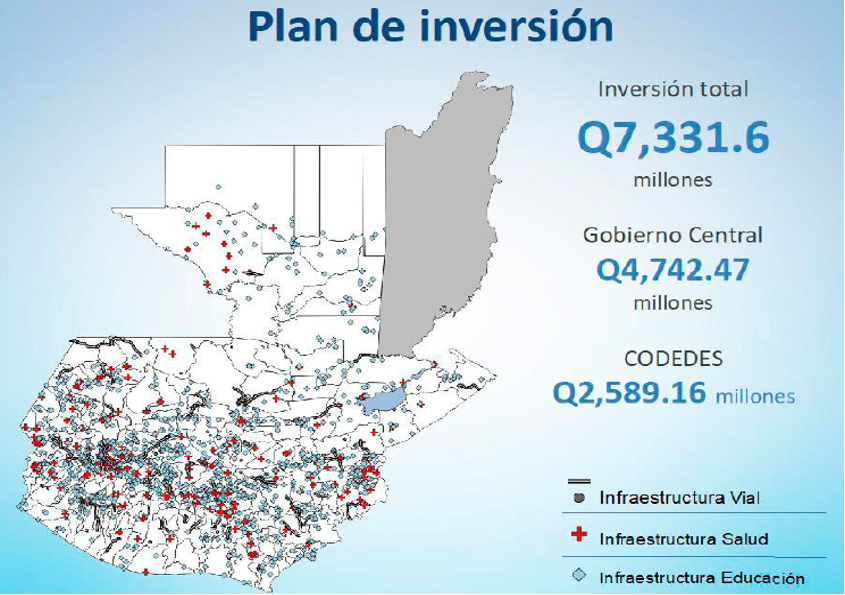 Plan de inversión

Inversión total
Q7,331.6
millones

Gobierno Central
Q4,742.47
millones

CODEDES
Q2,589.16 millones

Infraestructura Vial
Infraestructura Salud
Infraestructura Educación